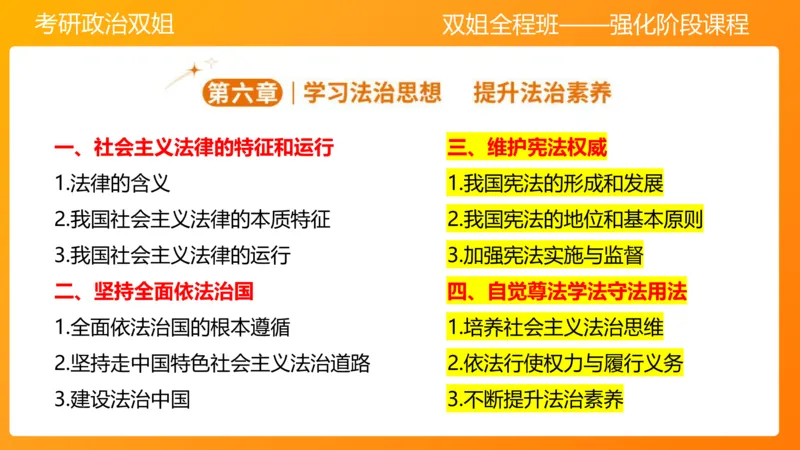 考研政治双姐

双姐全程班——强化阶段课程

第六章 | 学习法治思想　提升法治素养

一、社会主义法律的特征和运行

1.法律的含义

2.我国社会主义法律的本质特征

3.我国社会主义法律的运行

二、坚持全面依法治国

1.全面依法治国的根本遵循

2.坚持走中国特色社会主义法治道路

3.建设法治中国

三、维护宪法权威

1.我国宪法的形成和发展

2.我国宪法的地位和基本原则

3.加强宪法实施与监督

四、自觉尊法学法守法用法

1.培养社会主义法治思维

2.依法行使权力与履行义务

3.不断提升法治素养